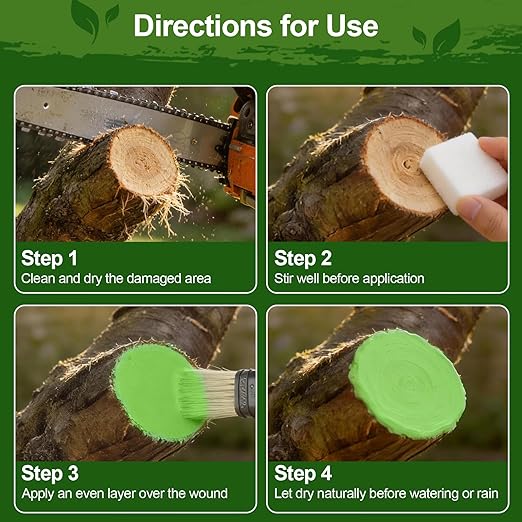 Directions for Use

Step 1
Clean and dry the damaged area

Step 2
Stir well before application

Step 3
Apply an even layer over the wound

Step 4
Let dry naturally before watering or rain